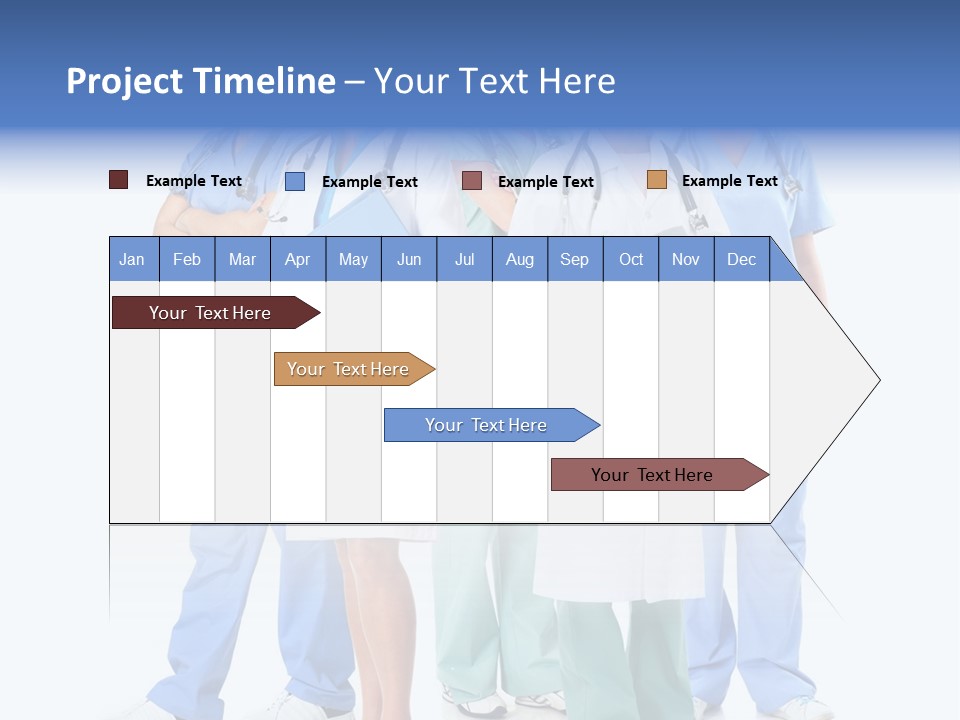 Project Timeline – Your Text Here

Example Text Example Text Example Text Example Text

| Jan | Feb | Mar | Apr | May | Jun | Jul | Aug | Sep | Oct | Nov | Dec |
|---|---|---|---|---|---|---|---|---|---|---|---|

Your Text Here

Your Text Here

Your Text Here

Your Text Here